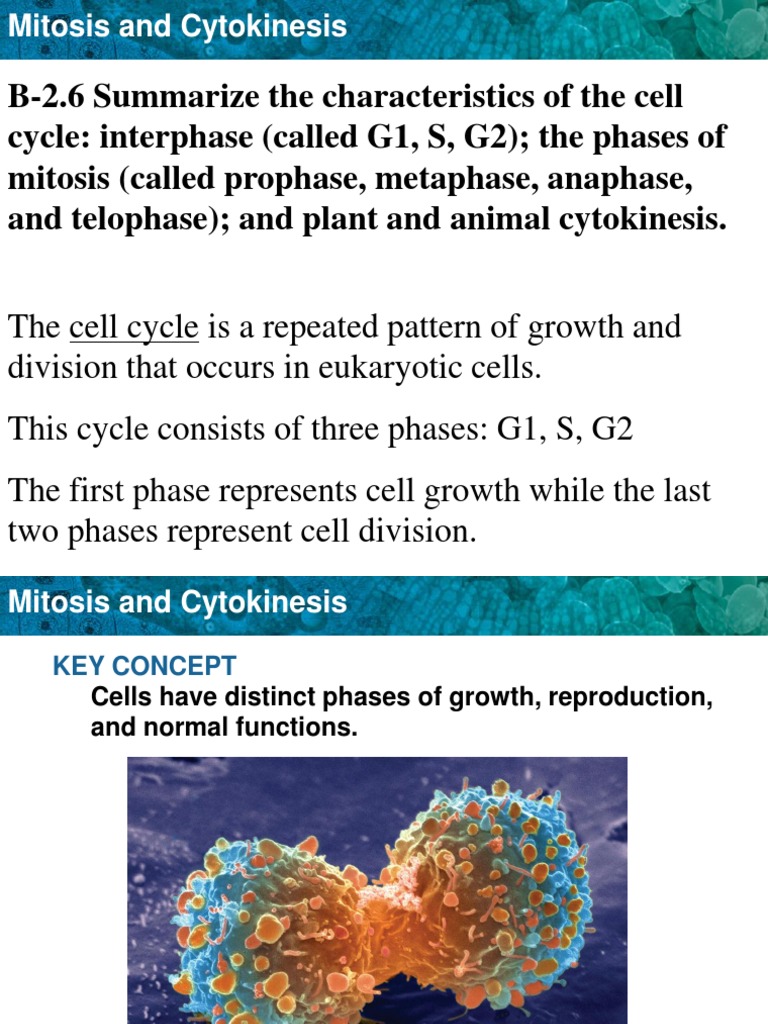 Mitosis and Cytokinesis

B-2.6 Summarize the characteristics of the cell cycle: interphase (called G1, S, G2); the phases of mitosis (called prophase, metaphase, anaphase, and telophase); and plant and animal cytokinesis.

The cell cycle is a repeated pattern of growth and division that occurs in eukaryotic cells.

This cycle consists of three phases: G1, S, G2

The first phase represents cell growth while the last two phases represent cell division.

Mitosis and Cytokinesis

KEY CONCEPT

Cells have distinct phases of growth, reproduction, and normal functions.